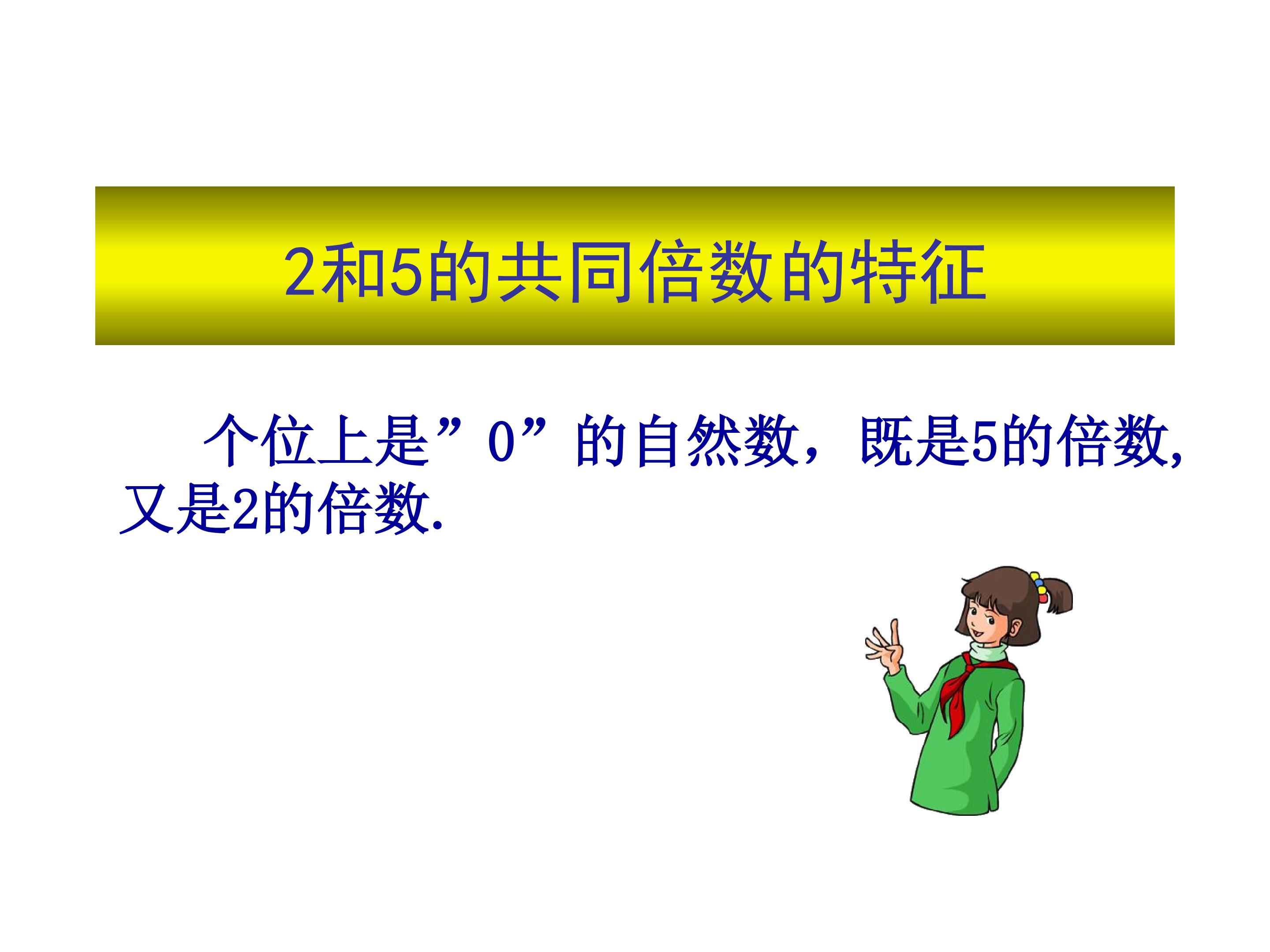 2和5的共同倍数的特征

个位上是”0”的自然数，既是5的倍数,又是2的倍数.